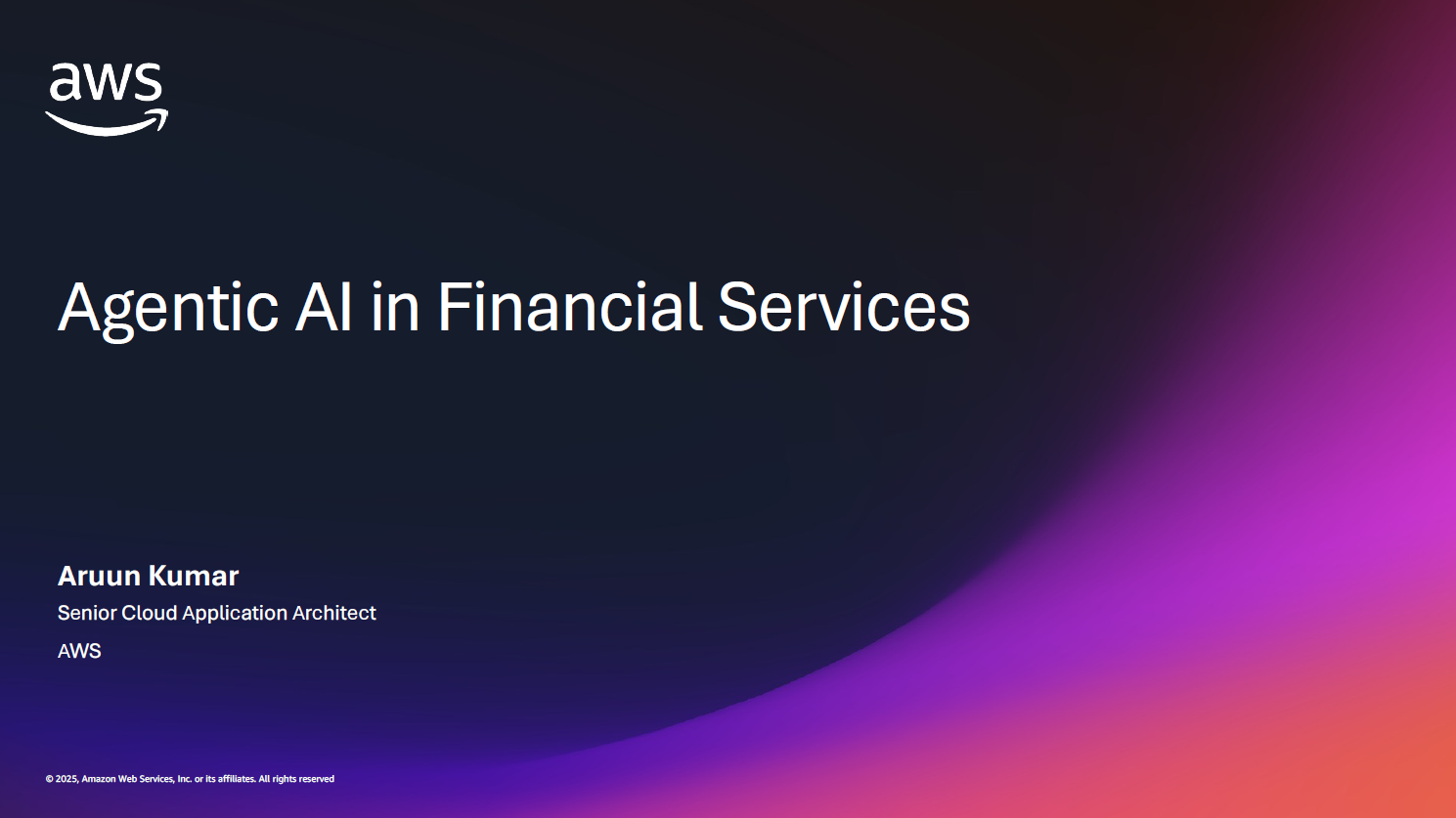 aws

Agentic AI in Financial Services

Aruun Kumar
Senior Cloud Application Architect
AWS

© 2025, Amazon Web Services, Inc. or its affiliates. All rights reserved